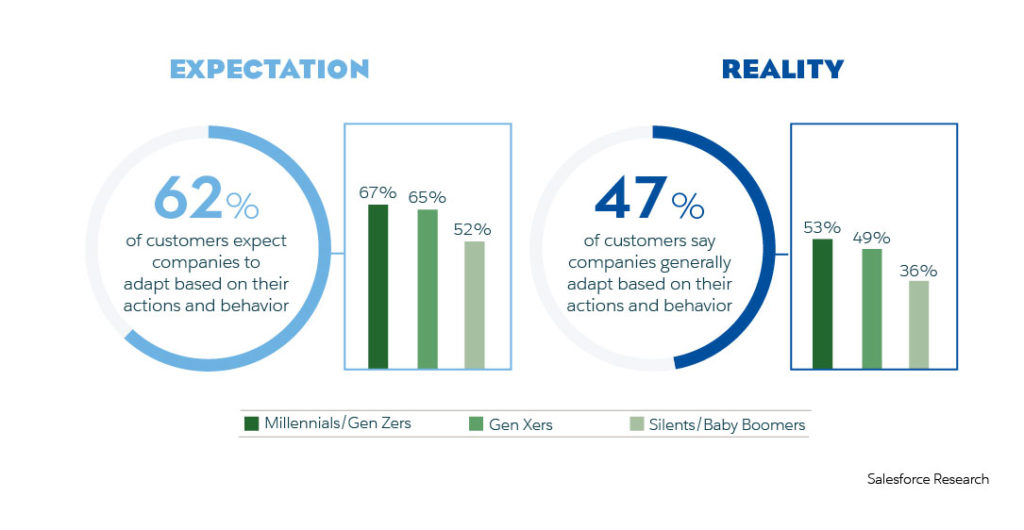 EXPECTATION

62%

of customers expect companies to adapt based on their actions and behavior

67% 65% 52%

REALITY

47%

of customers say companies generally adapt based on their actions and behavior

53% 49% 36%

Millennials/Gen Zers Gen Xers Silents/Baby Boomers

Salesforce Research